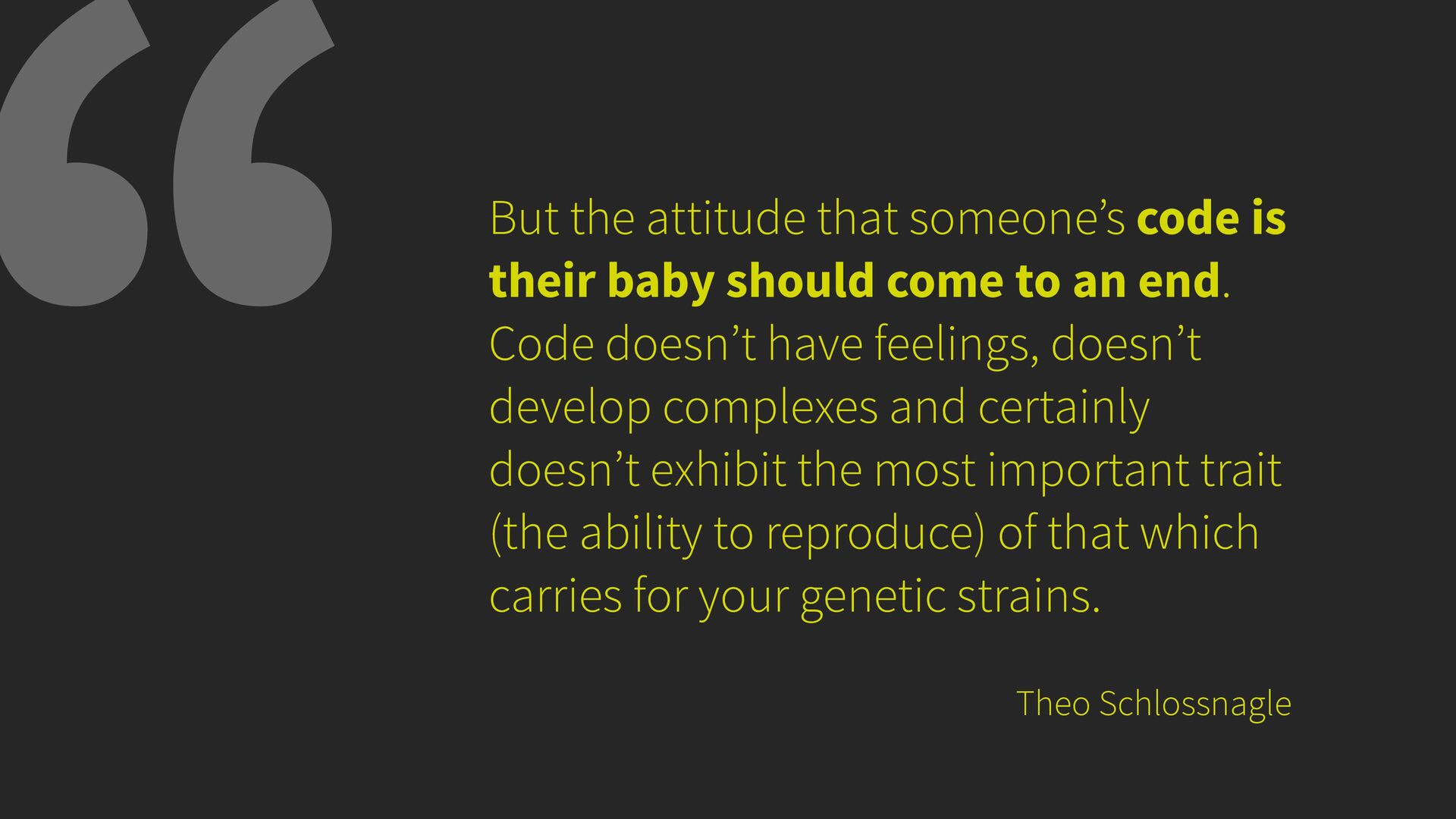 “

But the attitude that someone’s code is their baby should come to an end. Code doesn’t have feelings, doesn’t develop complexes and certainly doesn’t exhibit the most important trait (the ability to reproduce) of that which carries for your genetic strains.

Theo Schlossnagle